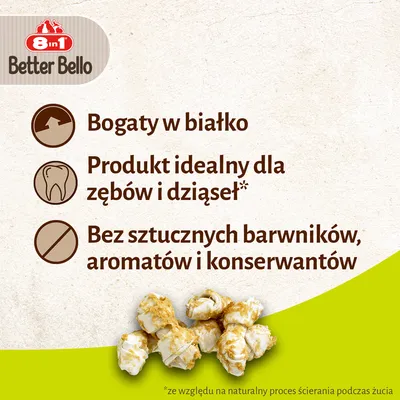 8in1
Better Bello

Bogaty w białko

Produkt idealny dla zębów i dziąseł*

Bez sztucznych barwników, aromatów i konserwantów

*ze względu na naturalny proces ścierania podczas żucia